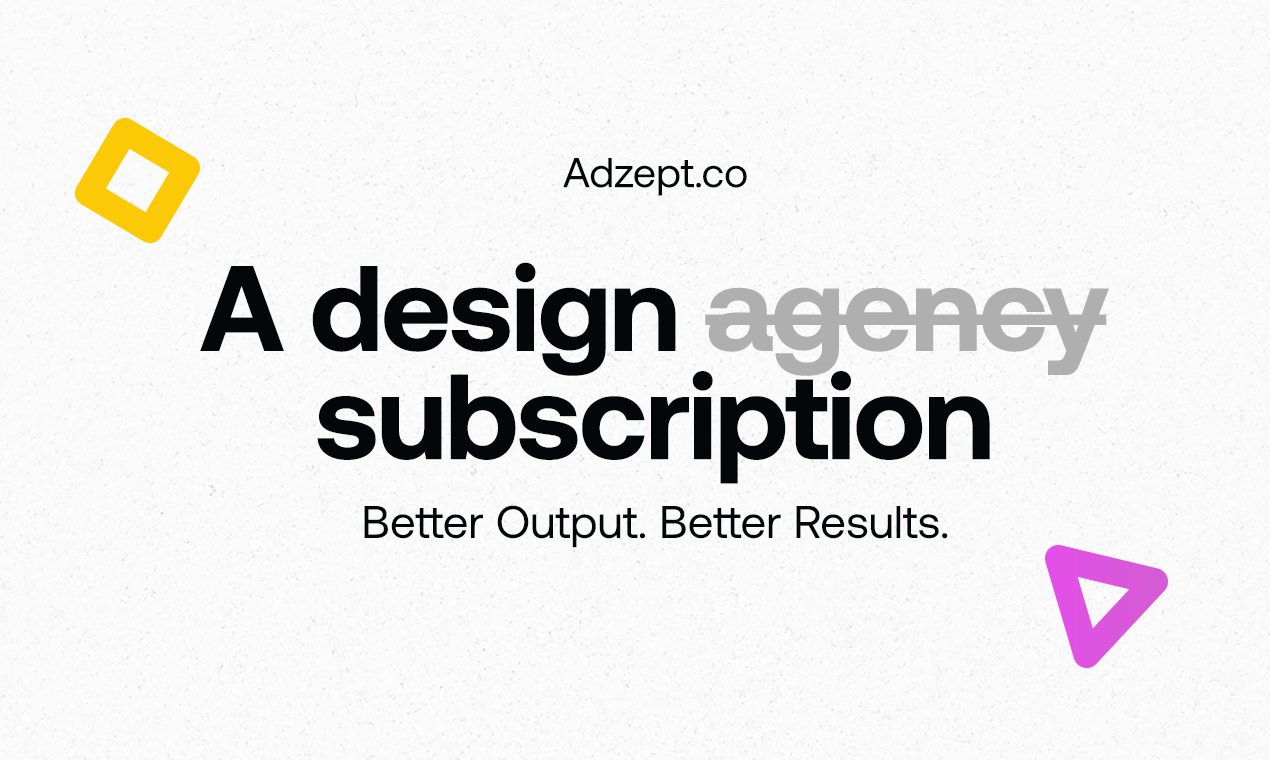 Adzept.co

A design ~~agency~~ subscription

Better Output. Better Results.